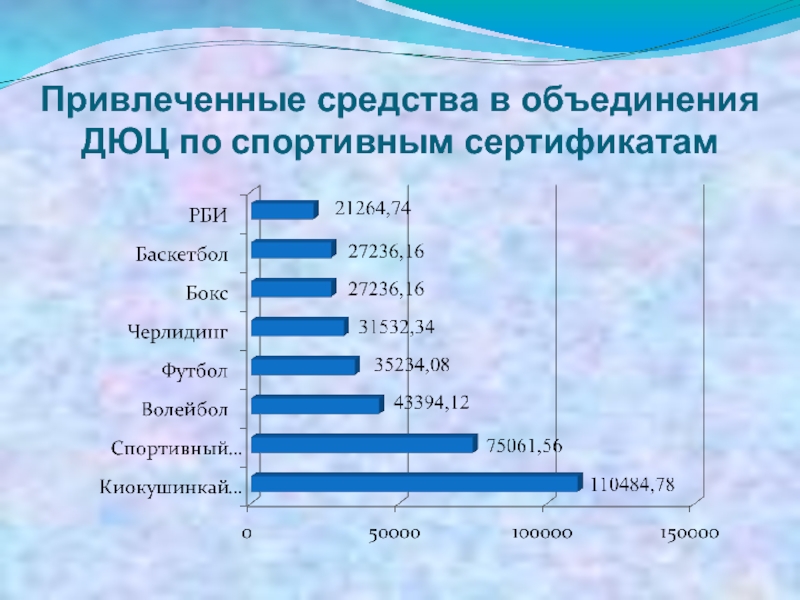 Привлеченные средства в объединения ДЮЦ по спортивным сертификатам

РБИ 21264,74
Баскетбол 27236,16
Бокс 27236,16
Черлидинг 31532,34
Футбол 35234,08
Волейбол 43394,12
Спортивный... 75061,56
Киокушинкай... 110484,78

0 50000 100000 150000